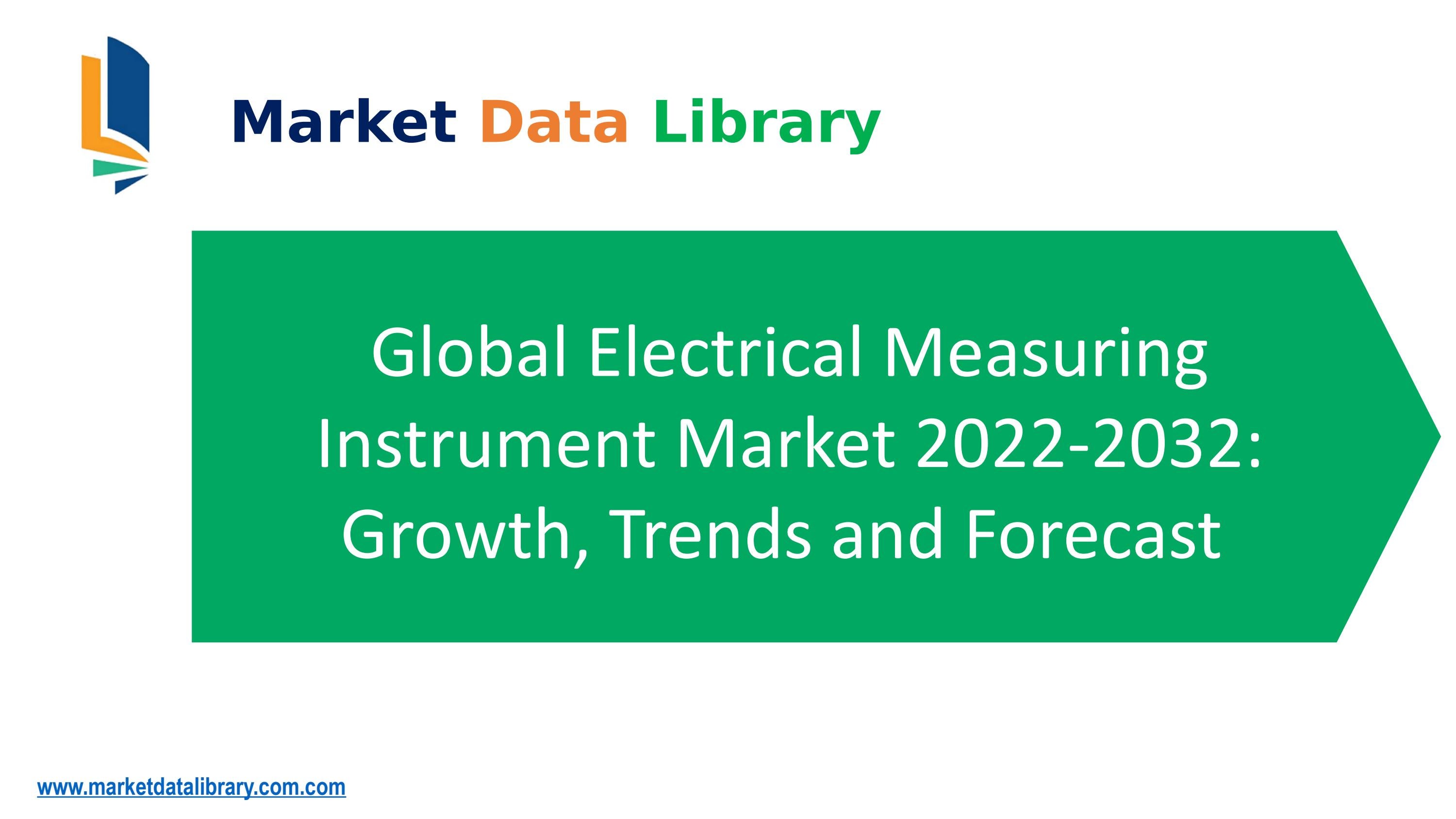 Market Data Library

Global Electrical Measuring Instrument Market 2022-2032: Growth, Trends and Forecast

www.marketdatalibrary.com.com